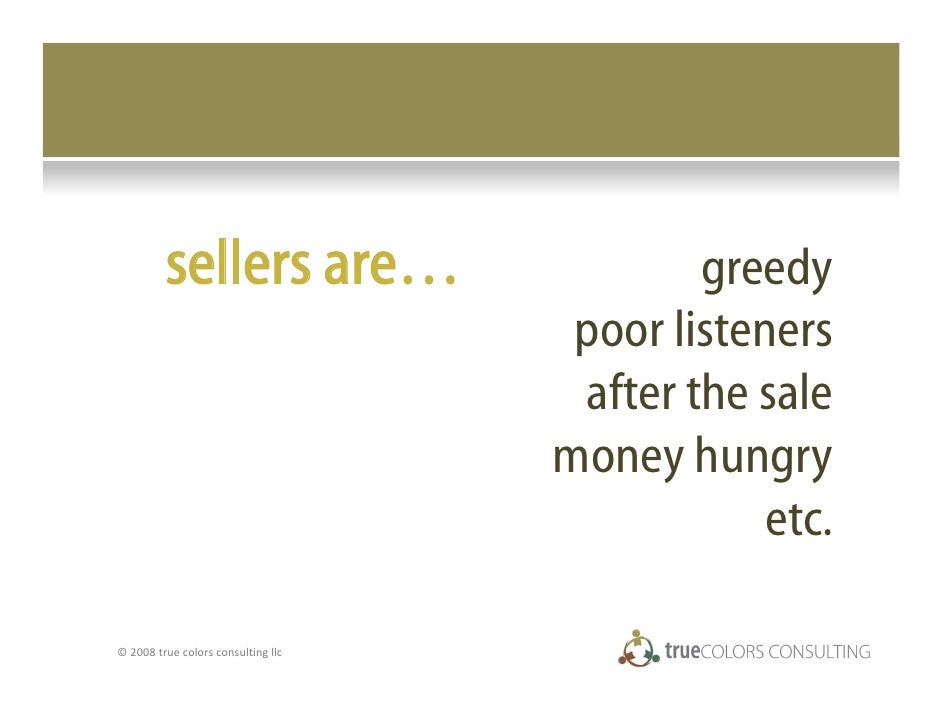 sellers are…

greedy
poor listeners
after the sale
money hungry
etc.

© 2008 true colors consulting llc

trueCOLORS CONSULTING